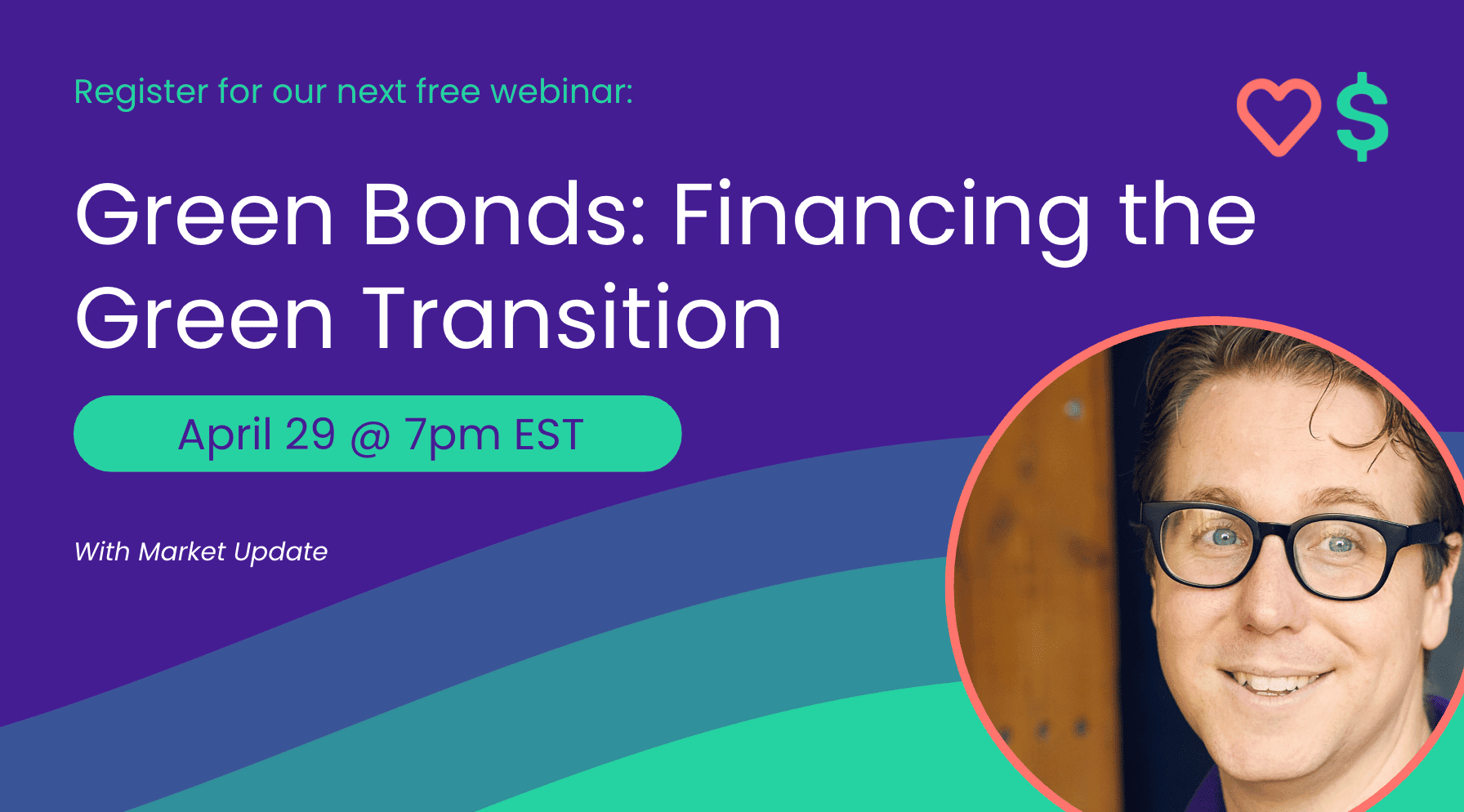 Register for our next free webinar:

$

Green Bonds: Financing the Green Transition

April 29 @ 7pm EST

With Market Update